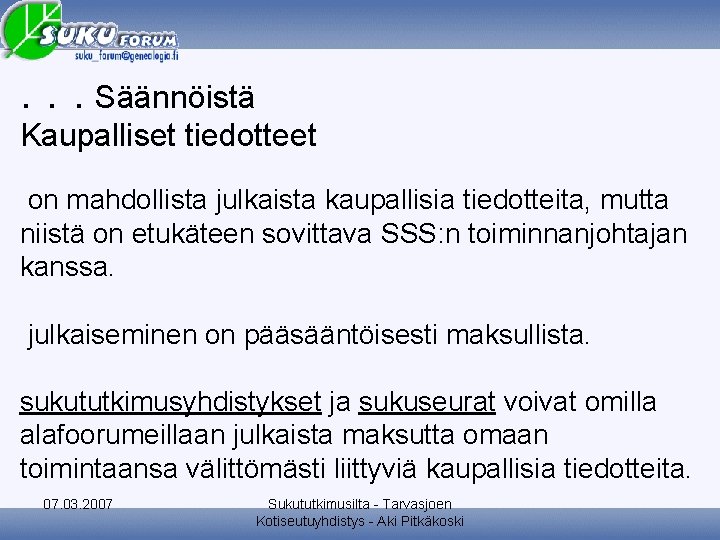 SUKU FORUM
suku_forum@genealogia.fi

. . . Säännöistä
Kaupalliset tiedotteet

on mahdollista julkaista kaupallisia tiedotteita, mutta niistä on etukäteen sovittava SSS:n toiminnanjohtajan kanssa.

julkaiseminen on pääsääntöisesti maksullista.

sukututkimusyhdistykset ja sukuseurat voivat omilla alafoorumeillaan julkaista maksutta omaan toimintaansa välittömästi liittyviä kaupallisia tiedotteita.

07.03.2007

Sukututkimusilta - Tarvasjoen Kotiseutuyhdistys - Aki Pitkäkoski